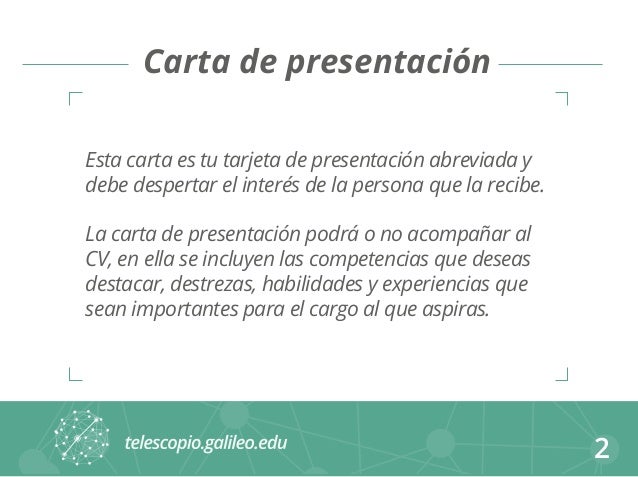 Carta de presentación

Esta carta es tu tarjeta de presentación abreviada y debe despertar el interés de la persona que la recibe.

La carta de presentación podrá o no acompañar al CV, en ella se incluyen las competencias que deseas destacar, destrezas, habilidades y experiencias que sean importantes para el cargo al que aspiras.

telescopio.galileo.edu

2